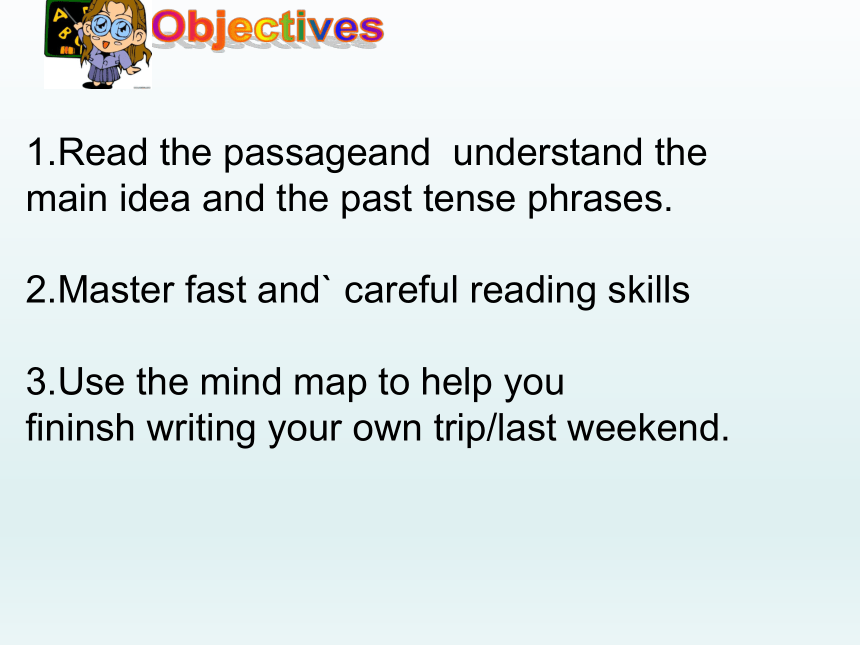 A B C

Objectives

1.Read the passageand understand the main idea and the past tense phrases.

2.Master fast and` careful reading skills

3.Use the mind map to help you fininsh writing your own trip/last weekend.